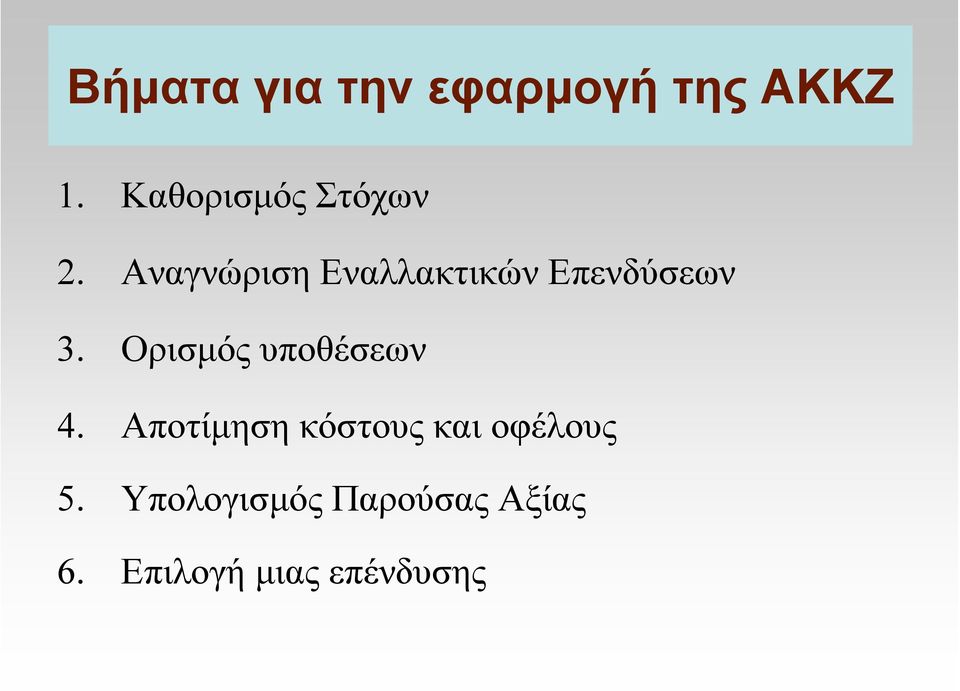 Βήματα για την εφαρμογή της ΑΚΚΖ

1. Καθορισμός Στόχων

2. Αναγνώριση Εναλλακτικών Επενδύσεων

3. Ορισμός υποθέσεων

4. Αποτίμηση κόστους και οφέλους

5. Υπολογισμός Παρούσας Αξίας

6. Επιλογή μιας επένδυσης